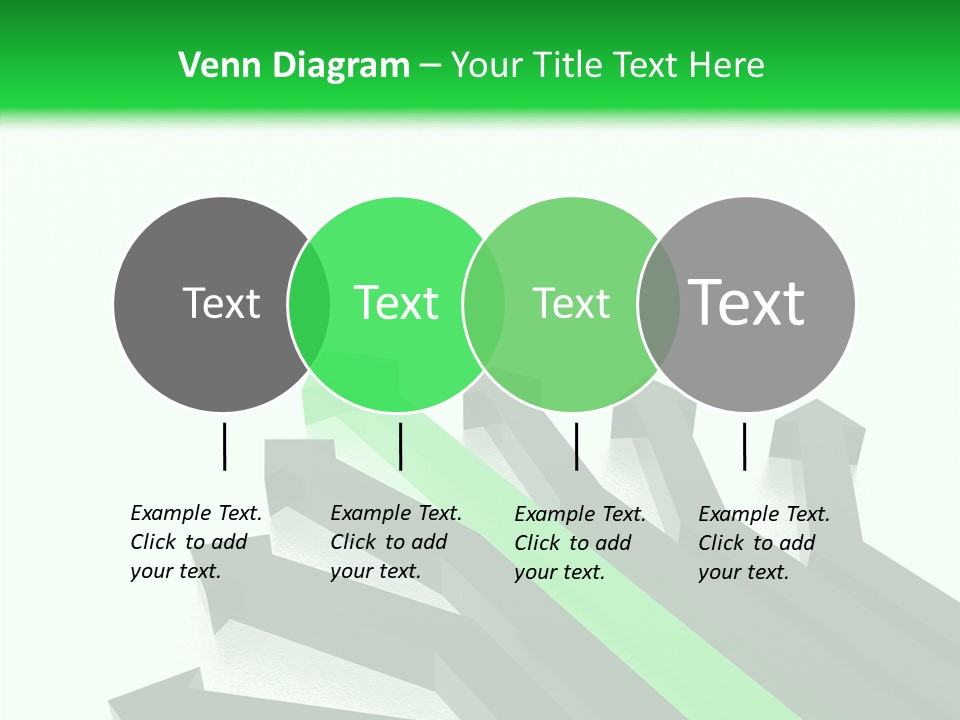 Venn Diagram – Your Title Text Here

Text

Text

Text

Text

Example Text. Click to add your text.

Example Text. Click to add your text.

Example Text. Click to add your text.

Example Text. Click to add your text.